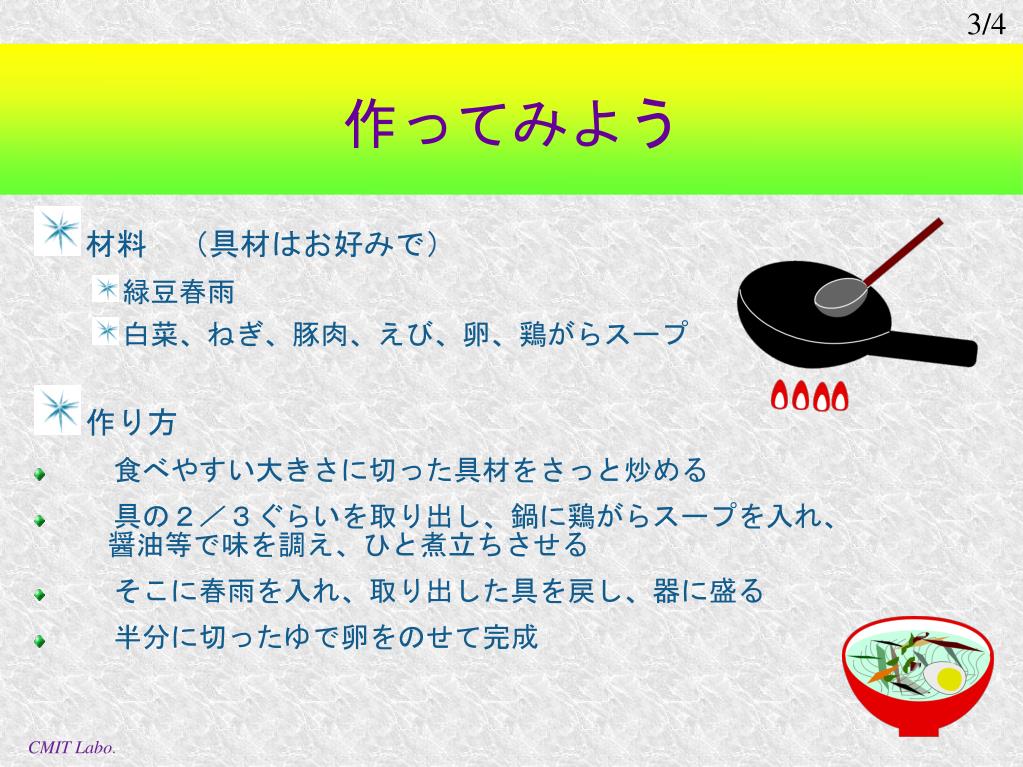 3/4

作ってみよう

材料　（具材はお好みで）

緑豆春雨

白菜、ねぎ、豚肉、えび、卵、鶏がらスープ

作り方

食べやすい大きさに切った具材をさっと炒める

具の２／３ぐらいを取り出し、鍋に鶏がらスープを入れ、醤油等で味を調え、ひと煮立ちさせる

そこに春雨を入れ、取り出した具を戻し、器に盛る

半分に切ったゆで卵をのせて完成

CMIT Labo.